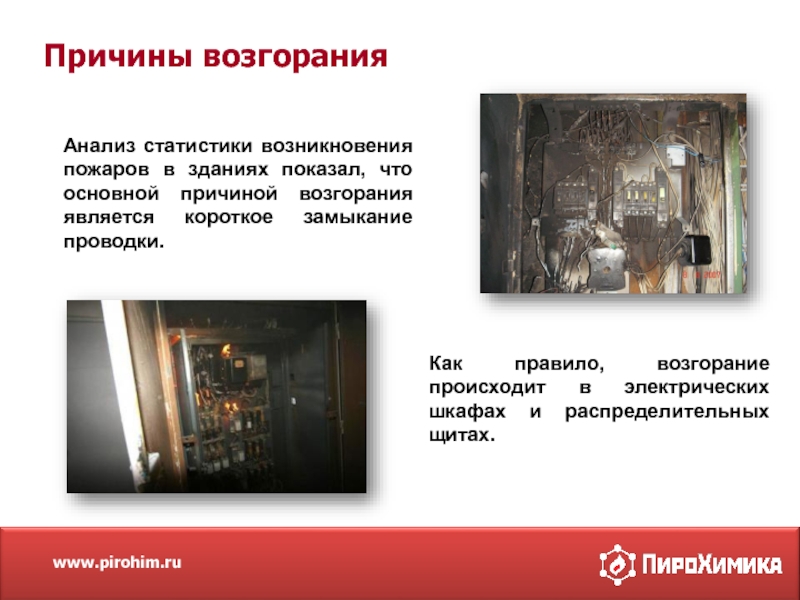 Причины возгорания

Анализ статистики возникновения пожаров в зданиях показал, что основной причиной возгорания является короткое замыкание проводки.

Как правило, возгорание происходит в электрических шкафах и распределительных щитах.

www.pirohim.ru

ПироХимика